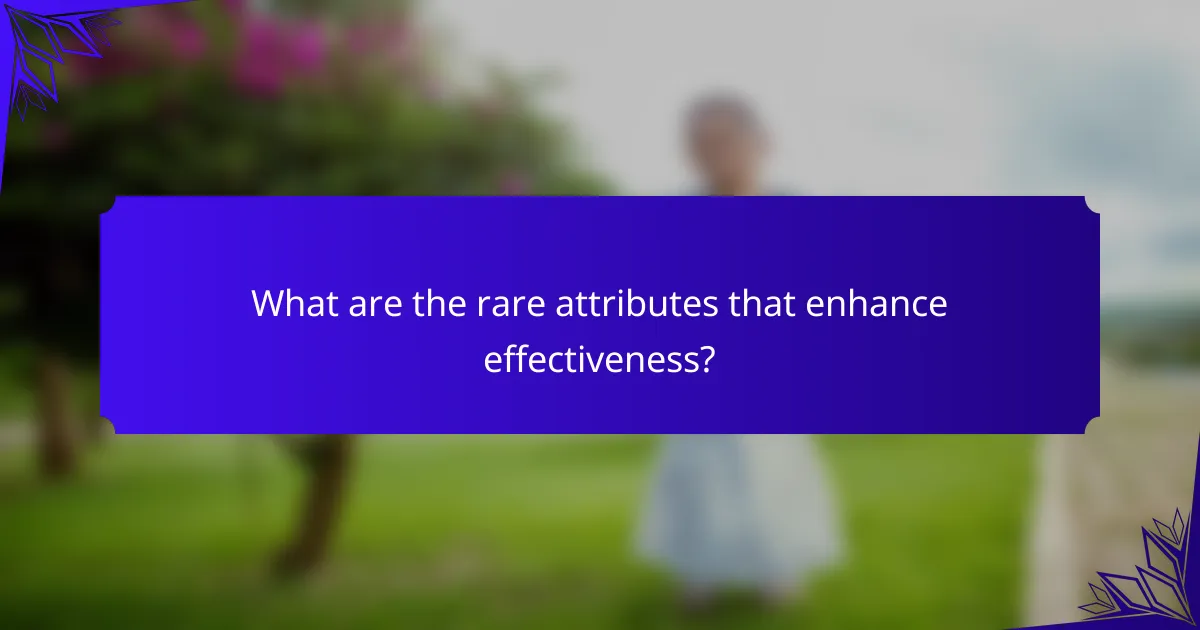 What are the rare attributes that enhance effectiveness?